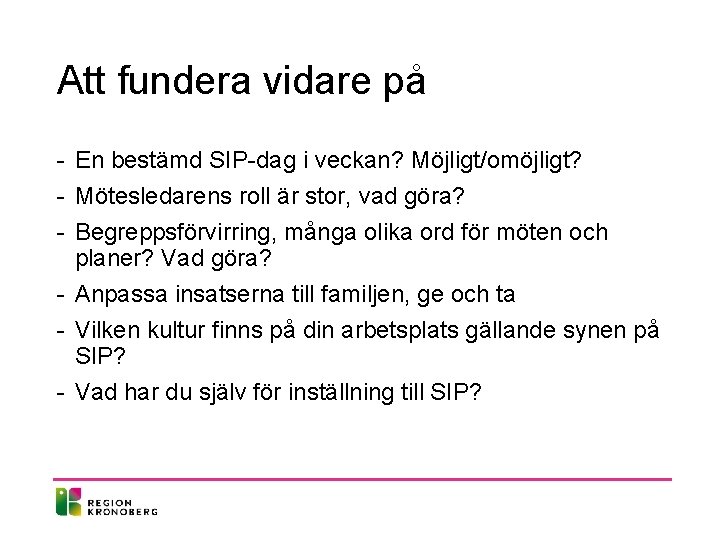 Att fundera vidare på

- En bestämd SIP-dag i veckan? Möjligt/omöjligt?
- Mötesledarens roll är stor, vad göra?
- Begreppsförvirring, många olika ord för möten och planer? Vad göra?
- Anpassa insatserna till familjen, ge och ta
- Vilken kultur finns på din arbetsplats gällande synen på SIP?
- Vad har du själv för inställning till SIP?

REGION KRONOBERG